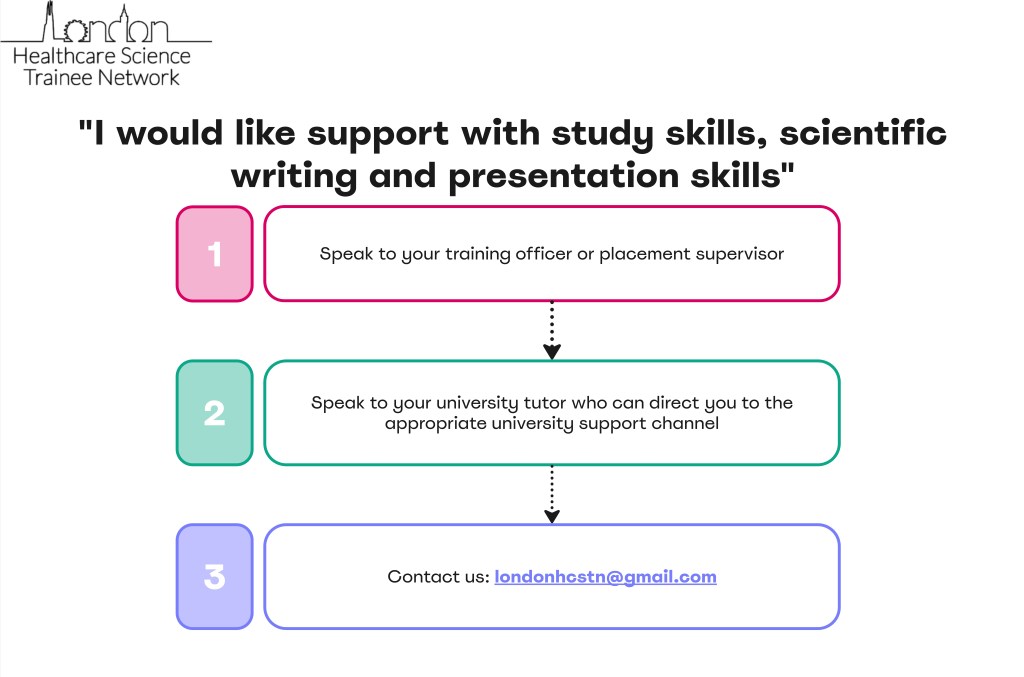 London
Healthcare Science
Trainee Network

"I would like support with study skills, scientific writing and presentation skills"

1

Speak to your training officer or placement supervisor

2

Speak to your university tutor who can direct you to the appropriate university support channel

3

Contact us: londonhcstn@gmail.com